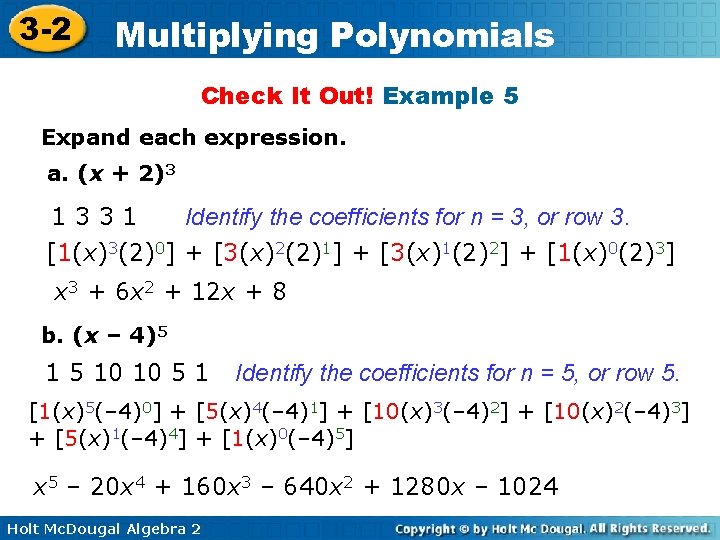 3-2 Multiplying Polynomials

Check It Out! Example 5

Expand each expression.

a. $(x + 2)^3$

1 3 3 1 Identify the coefficients for n = 3, or row 3.

$[1(x)^3(2)^0] + [3(x)^2(2)^1] + [3(x)^1(2)^2] + [1(x)^0(2)^3]$

$x^3 + 6x^2 + 12x + 8$

b. $(x - 4)^5$

1 5 10 10 5 1 Identify the coefficients for n = 5, or row 5.

$[1(x)^5(-4)^0] + [5(x)^4(-4)^1] + [10(x)^3(-4)^2] + [10(x)^2(-4)^3] + [5(x)^1(-4)^4] + [1(x)^0(-4)^5]$

$x^5 - 20x^4 + 160x^3 - 640x^2 + 1280x - 1024$

Holt McDougal Algebra 2

Copyright © by Holt Mc Dougal. All Rights Reserved.